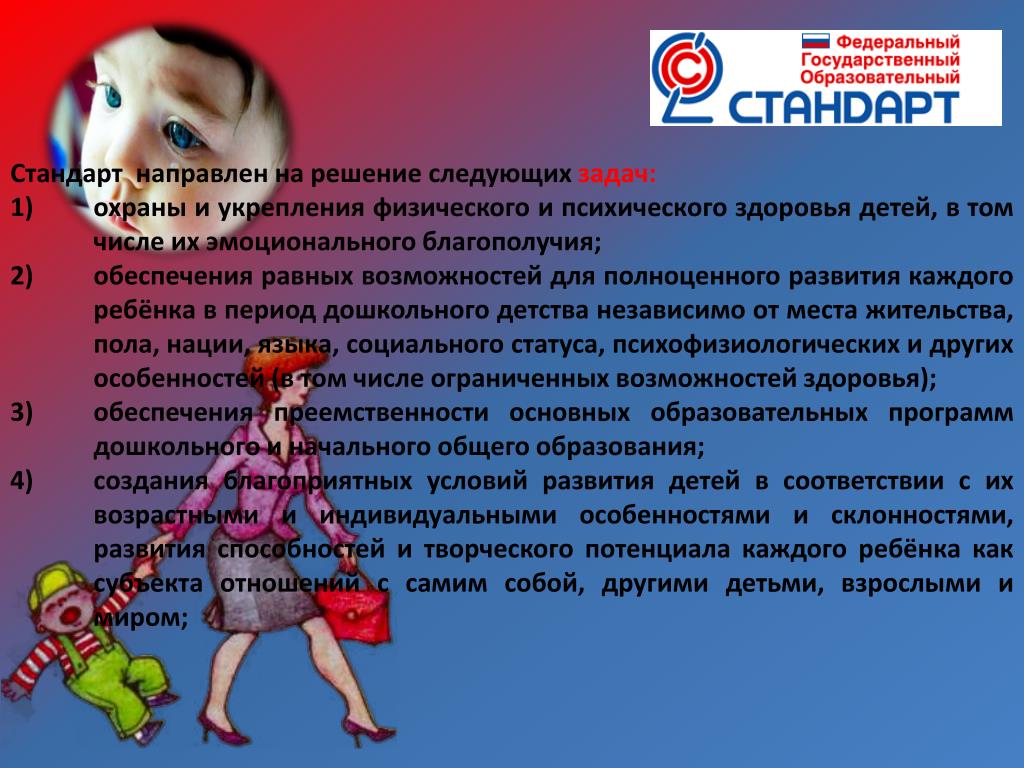 Федеральный Государственный Образовательный
СТАНДАРТ

Стандарт направлен на решение следующих задач:

1) охраны и укрепления физического и психического здоровья детей, в том числе их эмоционального благополучия;

2) обеспечения равных возможностей для полноценного развития каждого ребёнка в период дошкольного детства независимо от места жительства, пола, нации, языка, социального статуса, психофизиологических и других особенностей (в том числе ограниченных возможностей здоровья);

3) обеспечения преемственности основных образовательных программ дошкольного и начального общего образования;

4) создания благоприятных условий развития детей в соответствии с их возрастными и индивидуальными особенностями и склонностями, развития способностей и творческого потенциала каждого ребёнка как субъекта отношений с самим собой, другими детьми, взрослыми и миром;